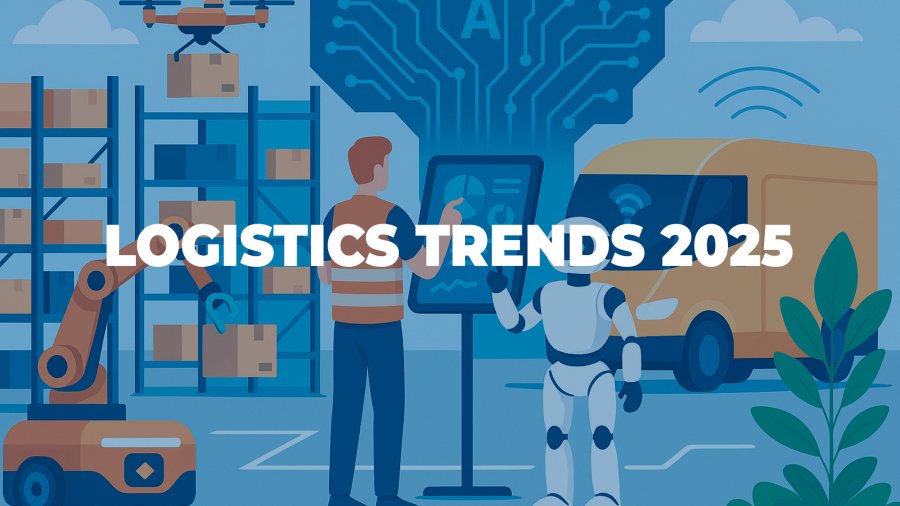 A

LOGISTICS TRENDS 2025